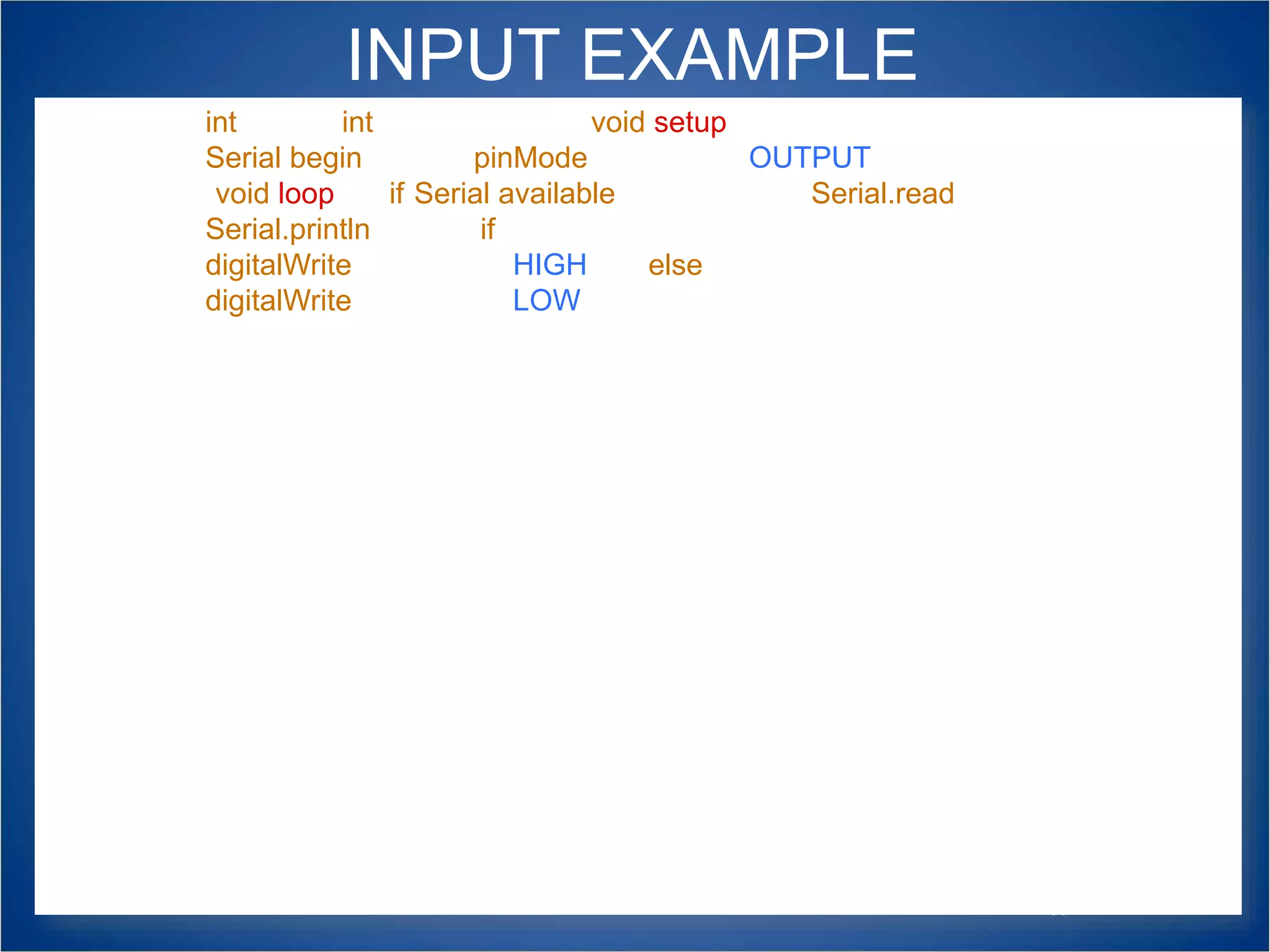 INPUT EXAMPLE

int int void setup
Serial begin pinMode OUTPUT
void loop if Serial available Serial.read
Serial.println if
digitalWrite HIGH else
digitalWrite LOW